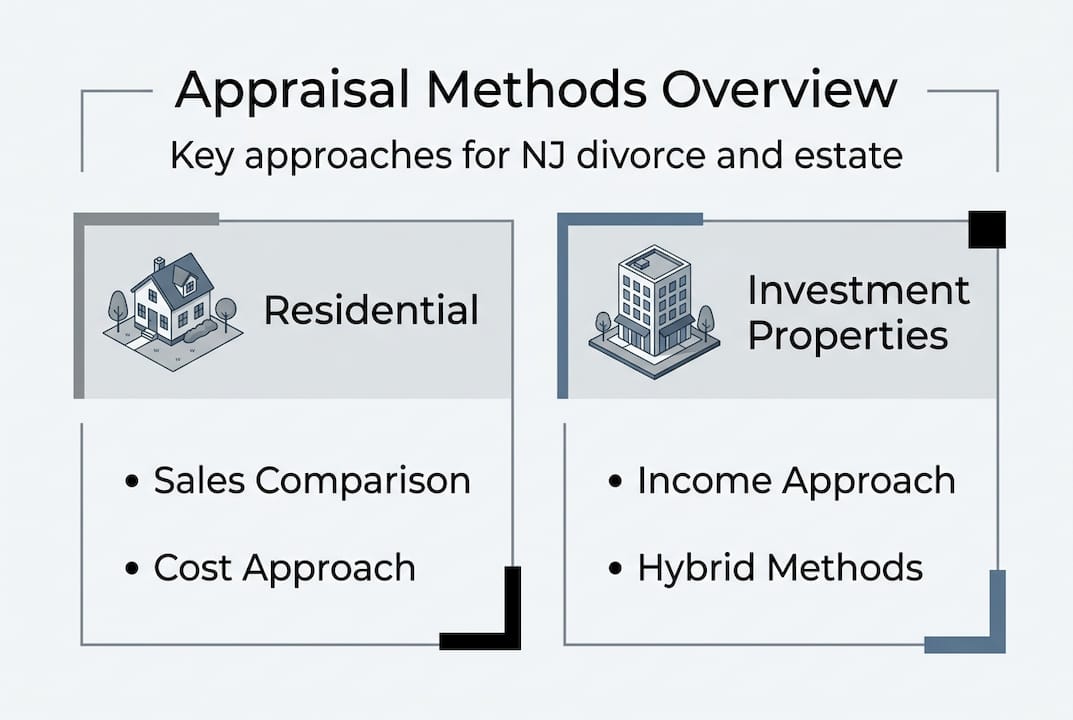 Appraisal Methods Overview

Key approaches for NJ divorce and estate

Residential

• Sales Comparison
• Cost Approach

Investment Properties

• Income Approach
• Hybrid Methods